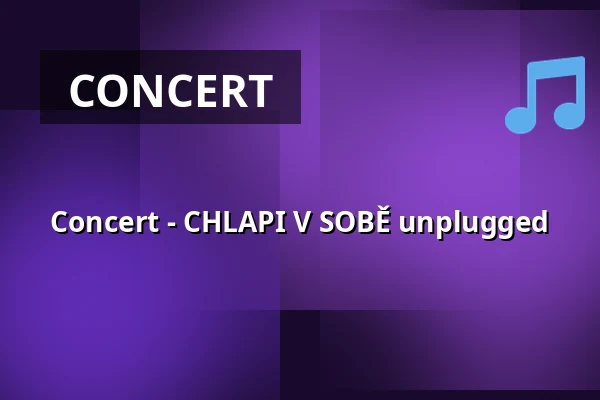 CONCERT

Concert - CHLAPI V SOBĚ unplugged